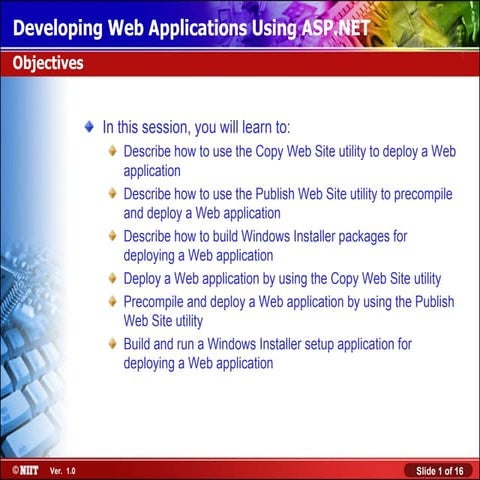 Developing Web Applications Using ASP.NET

Objectives

In this session, you will learn to:

Describe how to use the Copy Web Site utility to deploy a Web application

Describe how to use the Publish Web Site utility to precompile and deploy a Web application

Describe how to build Windows Installer packages for deploying a Web application

Deploy a Web application by using the Copy Web Site utility

Precompile and deploy a Web application by using the Publish Web Site utility

Build and run a Windows Installer setup application for deploying a Web application

©NIIT Ver. 1.0

Slide 1 of 16